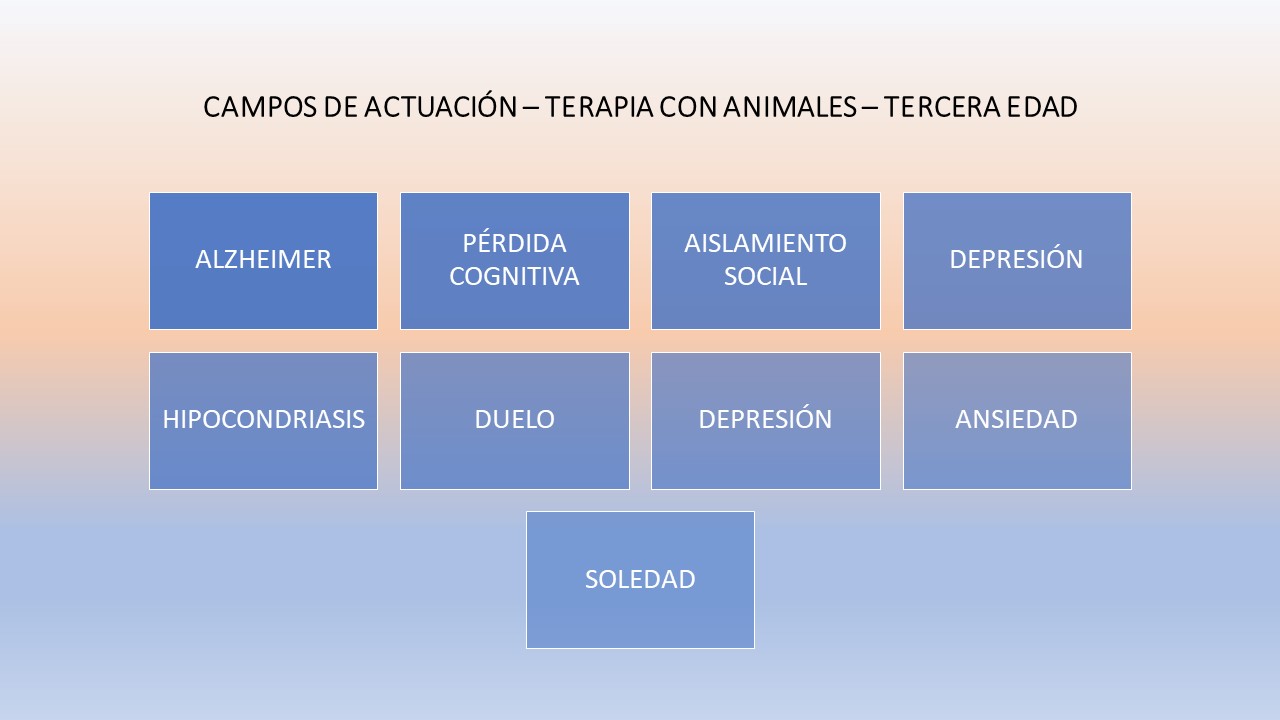 CAMPOS DE ACTUACIÓN – TERAPIA CON ANIMALES – TERCERA EDAD

ALZHEIMER

PÉRDIDA COGNITIVA

AISLAMIENTO SOCIAL

DEPRESIÓN

HIPOCONDRIASIS

DUELO

DEPRESIÓN

ANSIEDAD

SOLEDAD